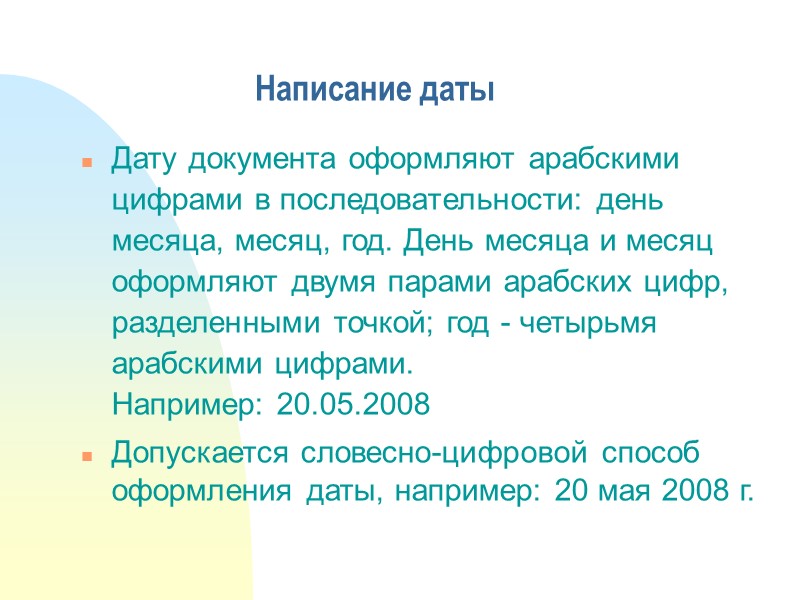 Написание даты

Дату документа оформляют арабскими цифрами в последовательности: день месяца, месяц, год. День месяца и месяц оформляют двумя парами арабских цифр, разделенными точкой; год - четырьмя арабскими цифрами.
Например: 20.05.2008

Допускается словесно-цифровой способ оформления даты, например: 20 мая 2008 г.